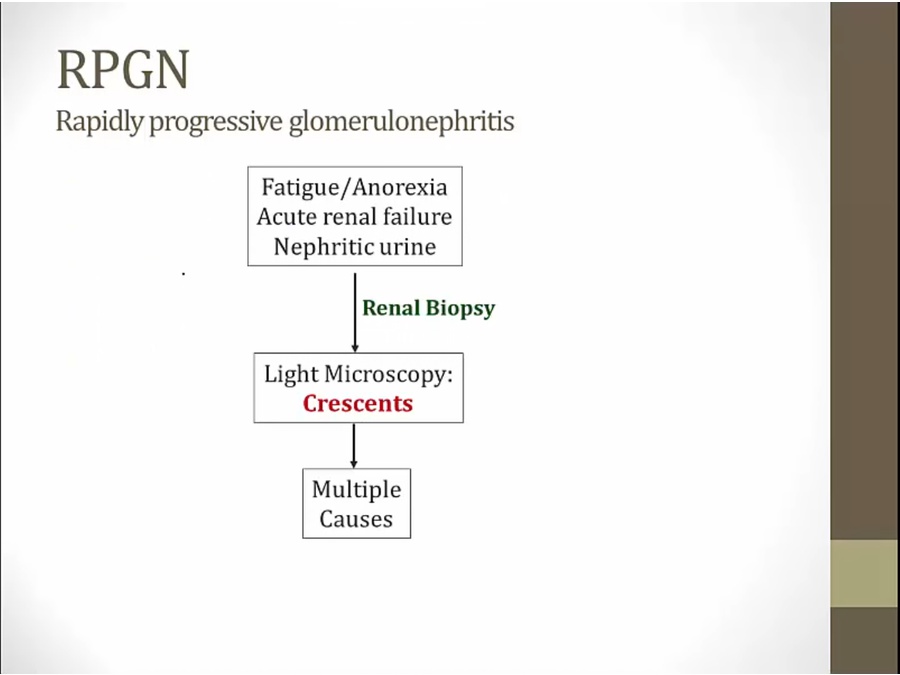 RPGN

Rapidly progressive glomerulonephritis

Fatigue/Anorexia
Acute renal failure
Nephritic urine

Renal Biopsy

Light Microscopy:
Crescents

Multiple
Causes